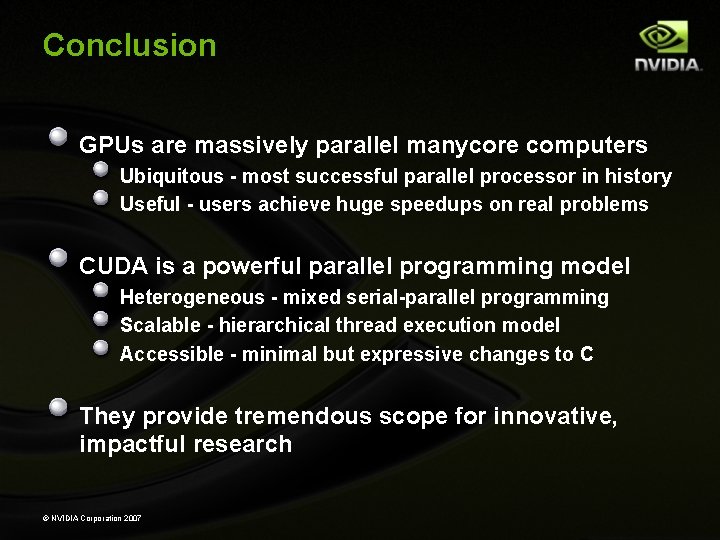 Conclusion

NVIDIA.

GPUs are massively parallel manycore computers

Ubiquitous - most successful parallel processor in history

Useful - users achieve huge speedups on real problems

CUDA is a powerful parallel programming model

Heterogeneous - mixed serial-parallel programming

Scalable - hierarchical thread execution model

Accessible - minimal but expressive changes to C

They provide tremendous scope for innovative, impactful research

© NVIDIA Corporation 2007